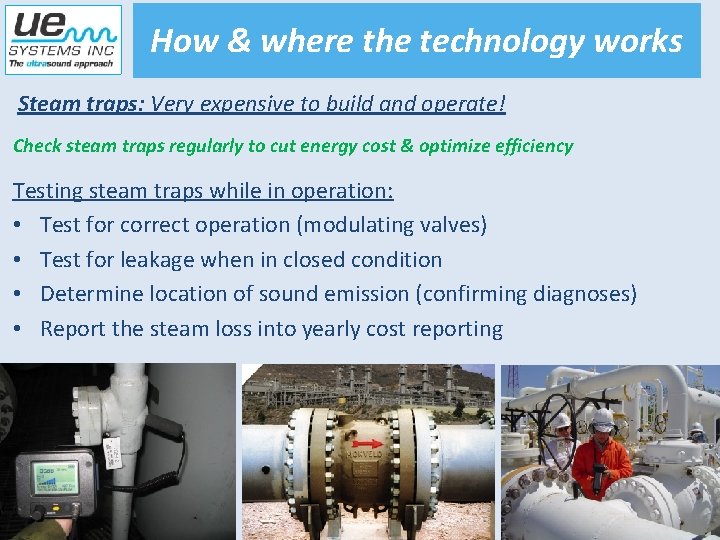 UE SYSTEMS INC
The ultrasound approach

How & where the technology works

Steam traps: Very expensive to build and operate!

Check steam traps regularly to cut energy cost & optimize efficiency

Testing steam traps while in operation:

• Test for correct operation (modulating valves)
• Test for leakage when in closed condition
• Determine location of sound emission (confirming diagnoses)
• Report the steam loss into yearly cost reporting

MOKVELD